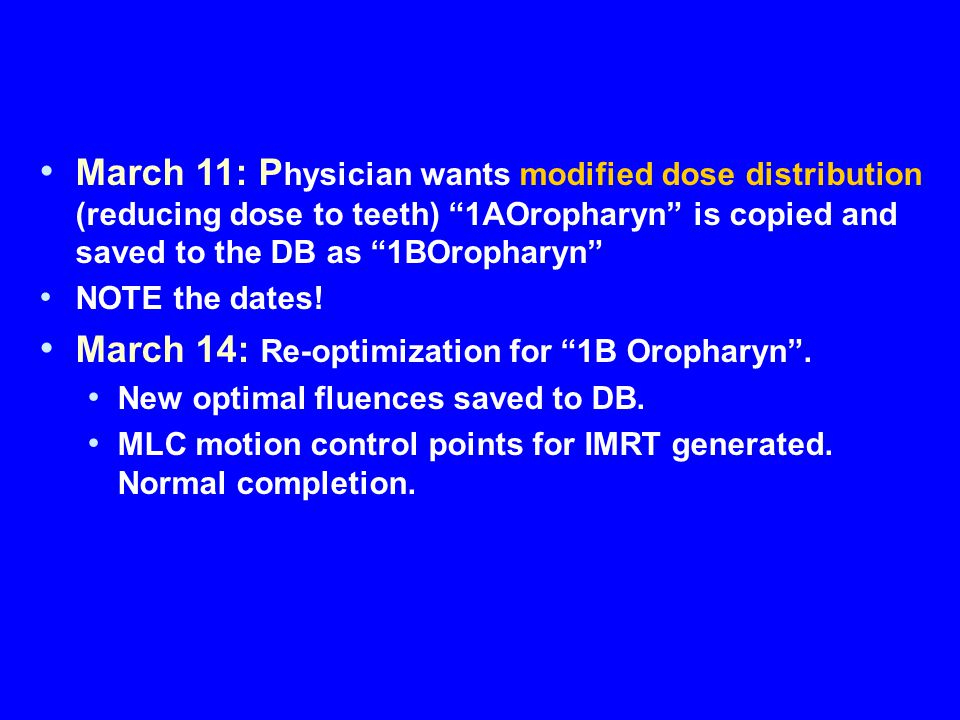 • March 11: Physician wants modified dose distribution (reducing dose to teeth) “1AOropharyn” is copied and saved to the DB as “1BOropharyn”
• NOTE the dates!
• March 14: Re-optimization for “1B Oropharyn”.
  • New optimal fluences saved to DB.
  • MLC motion control points for IMRT generated. Normal completion.